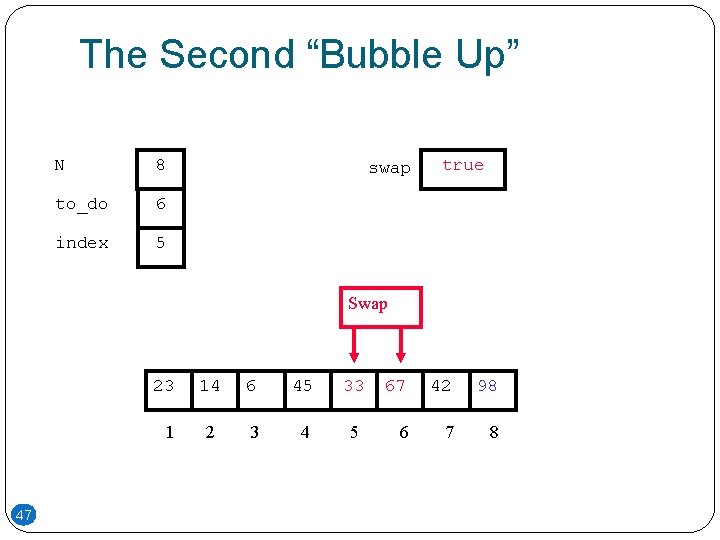 The Second “Bubble Up”

N 8

to_do 6

index 5

swap true

Swap

| 23 | 14 | 6 | 45 | 33 | 67 | 42 | 98 |
|---|---|---|---|---|---|---|---|
| 1 | 2 | 3 | 4 | 5 | 6 | 7 | 8 |

47